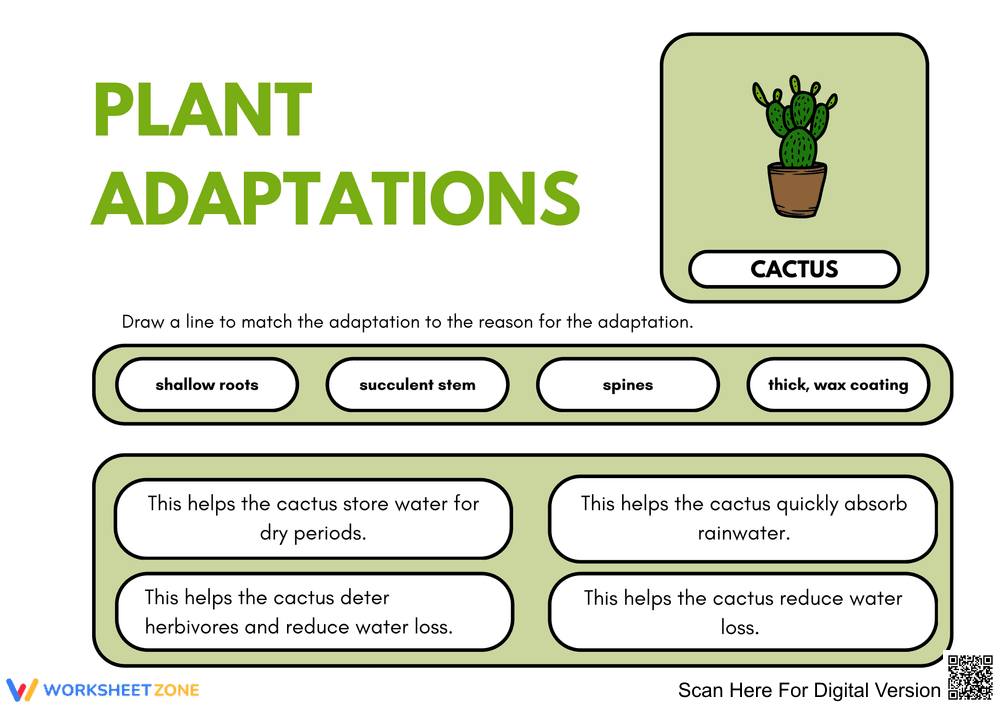 PLANT ADAPTATIONS

CACTUS

Draw a line to match the adaptation to the reason for the adaptation.

shallow roots

succulent stem

spines

thick, wax coating

This helps the cactus store water for dry periods.

This helps the cactus quickly absorb rainwater.

This helps the cactus deter herbivores and reduce water loss.

This helps the cactus reduce water loss.

WORKSHEETZONE

Scan Here For Digital Version